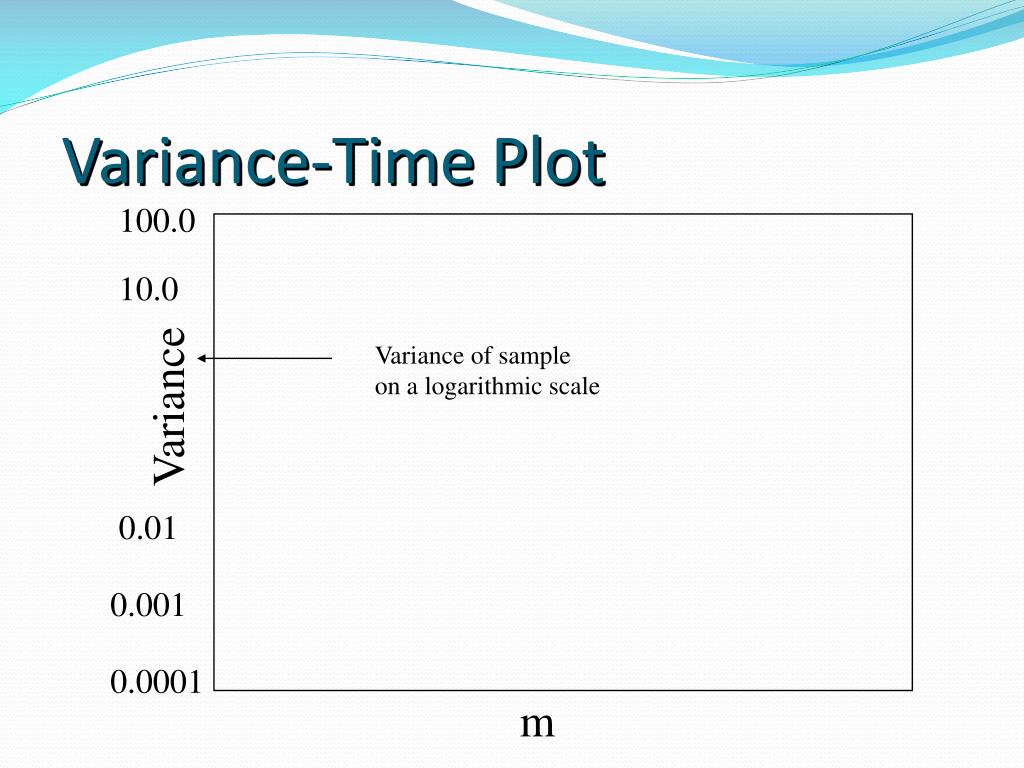 Variance-Time Plot

100.0

10.0

Variance

Variance of sample
on a logarithmic scale

0.01

0.001

0.0001

m